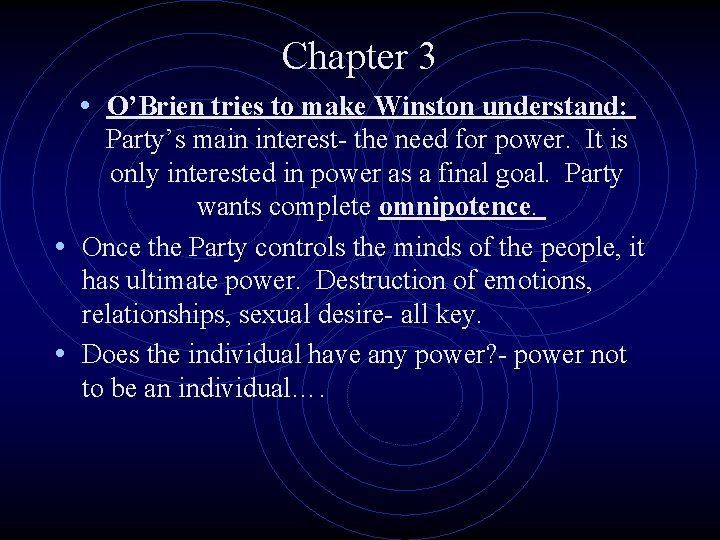 Chapter 3

• O'Brien tries to make Winston understand: Party's main interest- the need for power. It is only interested in power as a final goal. Party wants complete omnipotence.

• Once the Party controls the minds of the people, it has ultimate power. Destruction of emotions, relationships, sexual desire- all key.

• Does the individual have any power?- power not to be an individual….